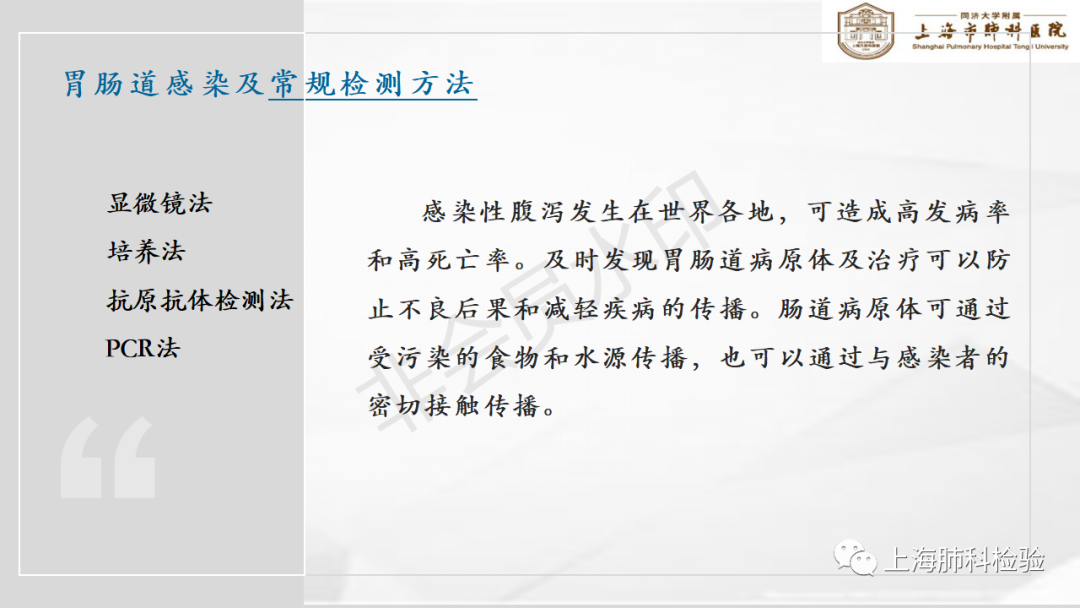 同济大学附属
上海市肺科医院
Shanghai Pulmonary Hospital Tongji University

胃肠道感染及常规检测方法

显微镜法
培养法
抗原抗体检测法
PCR法

感染性腹泻发生在世界各地，可造成高发病率和高死亡率。及时发现胃肠道病原体及治疗可以防止不良后果和减轻疾病的传播。肠道病原体可通过受污染的食物和水源传播，也可以通过与感染者的密切接触传播。

非会员水印

上海肺科检验